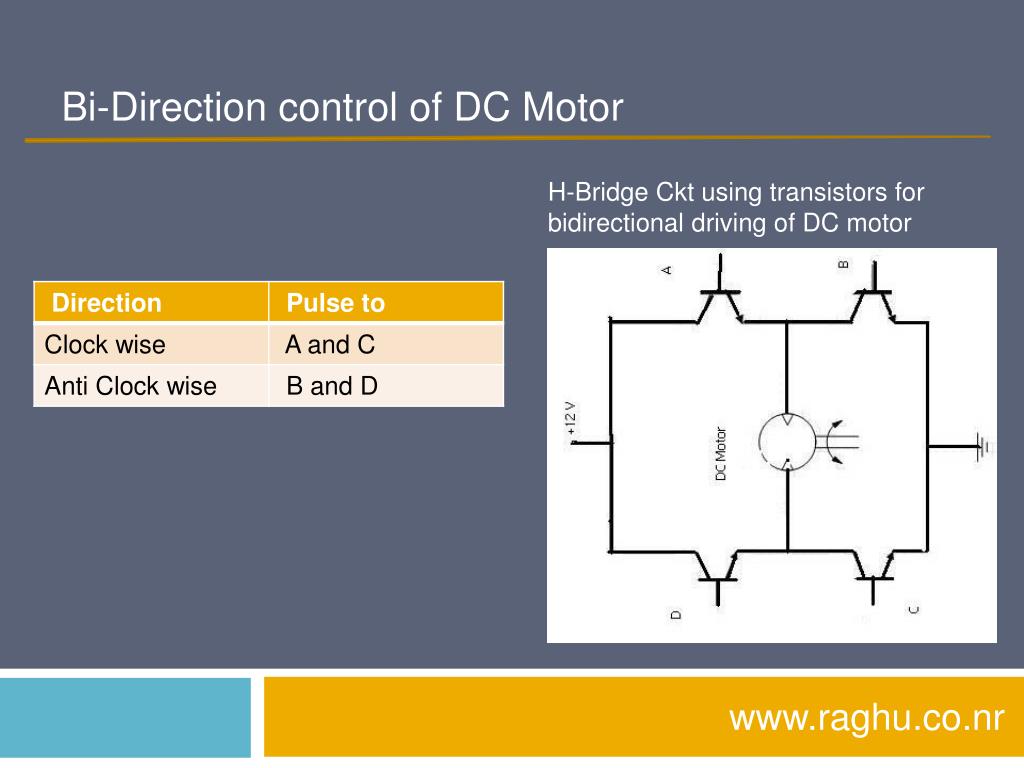 Bi-Direction control of DC Motor

H-Bridge Ckt using transistors for bidirectional driving of DC motor

| Direction | Pulse to |
|---|---|
| Clock wise | A and C |
| Anti Clock wise | B and D |

A
B
+12 V
DC Motor
D
C

www.raghu.co.nr